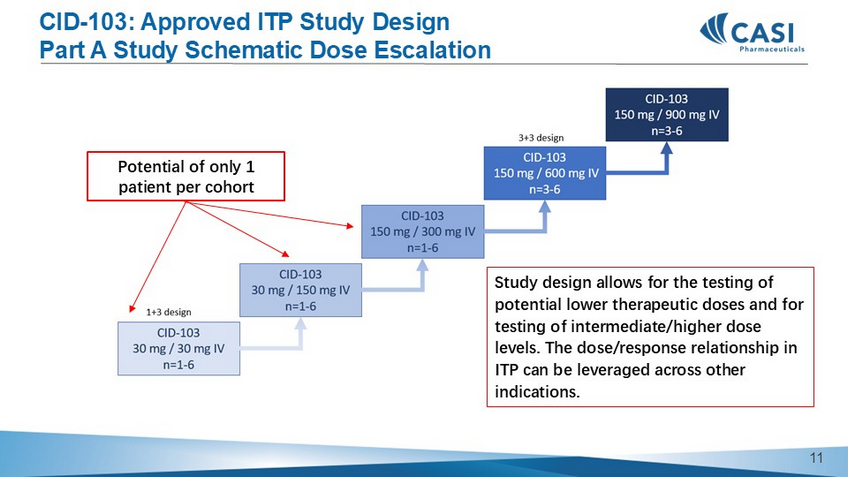 CID-103: Approved ITP Study Design
Part A Study Schematic Dose Escalation

CASI Pharmaceuticals

Potential of only 1 patient per cohort

1+3 design

CID-103
30 mg / 30 mg IV
n=1-6

CID-103
30 mg / 150 mg IV
n=1-6

CID-103
150 mg / 300 mg IV
n=1-6

3+3 design

CID-103
150 mg / 600 mg IV
n=3-6

CID-103
150 mg / 900 mg IV
n=3-6

Study design allows for the testing of potential lower therapeutic doses and for testing of intermediate/higher dose levels. The dose/response relationship in ITP can be leveraged across other indications.

11